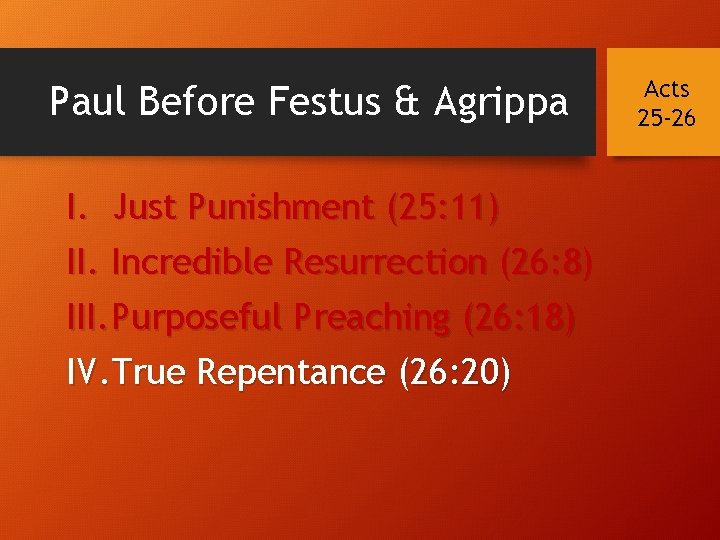 Paul Before Festus & Agrippa

Acts 25-26

I. Just Punishment (25:11)
II. Incredible Resurrection (26:8)
III. Purposeful Preaching (26:18)
IV. True Repentance (26:20)